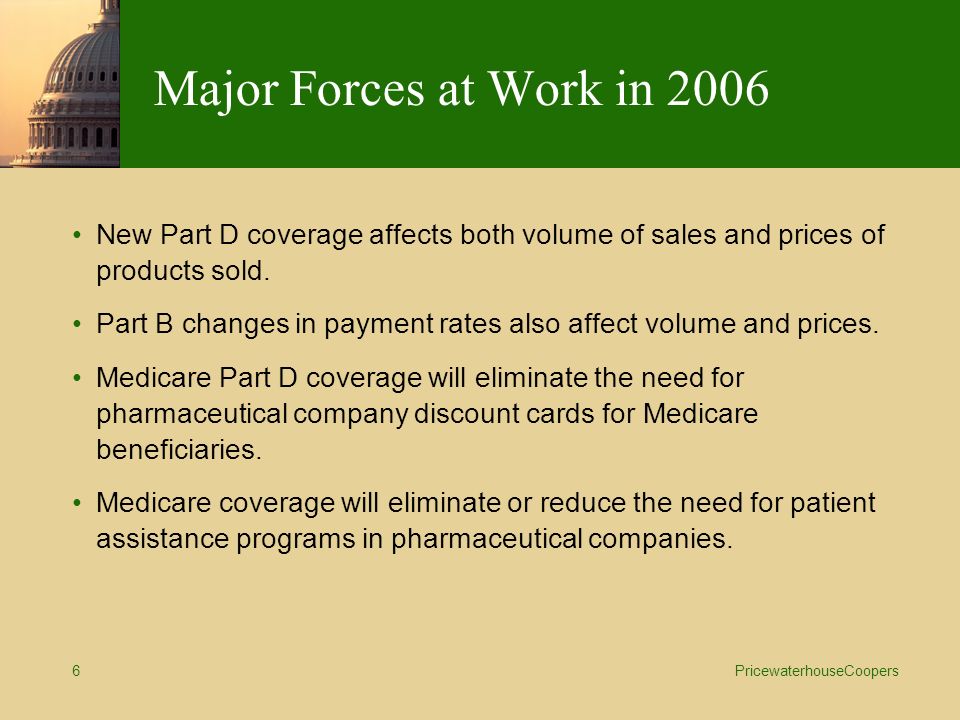 Major Forces at Work in 2006

• New Part D coverage affects both volume of sales and prices of products sold.

• Part B changes in payment rates also affect volume and prices.

• Medicare Part D coverage will eliminate the need for pharmaceutical company discount cards for Medicare beneficiaries.

• Medicare coverage will eliminate or reduce the need for patient assistance programs in pharmaceutical companies.

6

PricewaterhouseCoopers